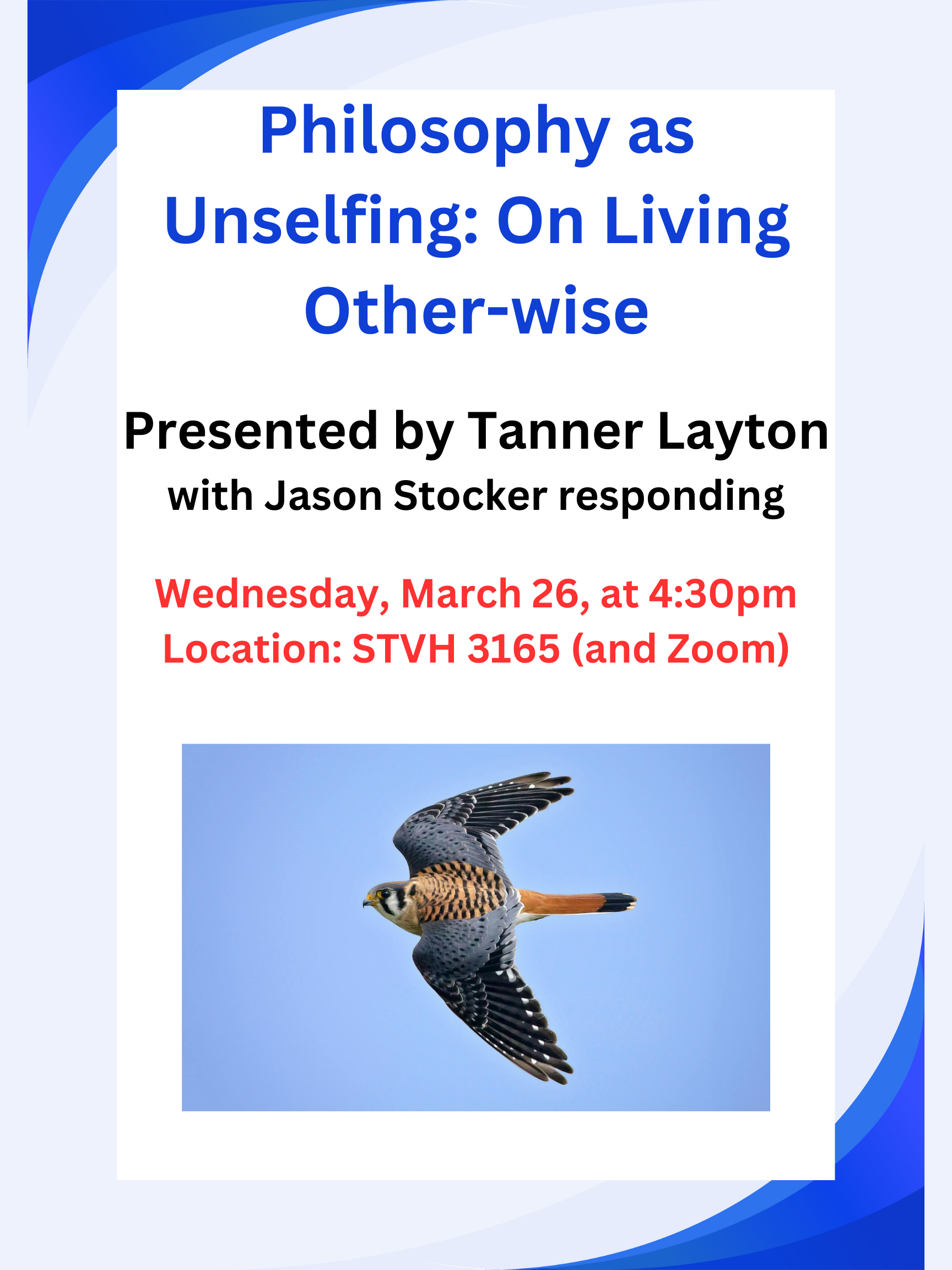 Philosophy as Unselfing: On Living Other-wise

Presented by Tanner Layton
with Jason Stocker responding

Wednesday, March 26, at 4:30pm
Location: STVH 3165 (and Zoom)